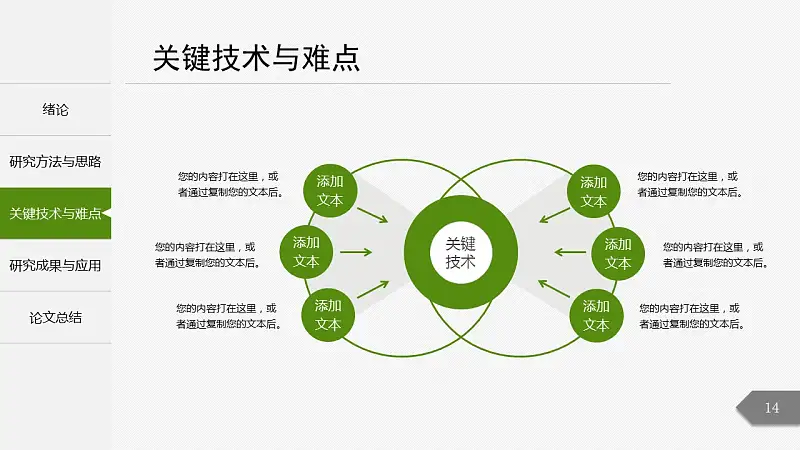 关键技术与难点

绪论

研究方法与思路

关键技术与难点

研究成果与应用

论文总结

您的内容打在这里，或者通过复制您的文本后。

添加文本

您的内容打在这里，或者通过复制您的文本后。

添加文本

您的内容打在这里，或者通过复制您的文本后。

添加文本

关键技术

添加文本

您的内容打在这里，或者通过复制您的文本后。

添加文本

您的内容打在这里，或者通过复制您的文本后。

添加文本

您的内容打在这里，或者通过复制您的文本后。

14